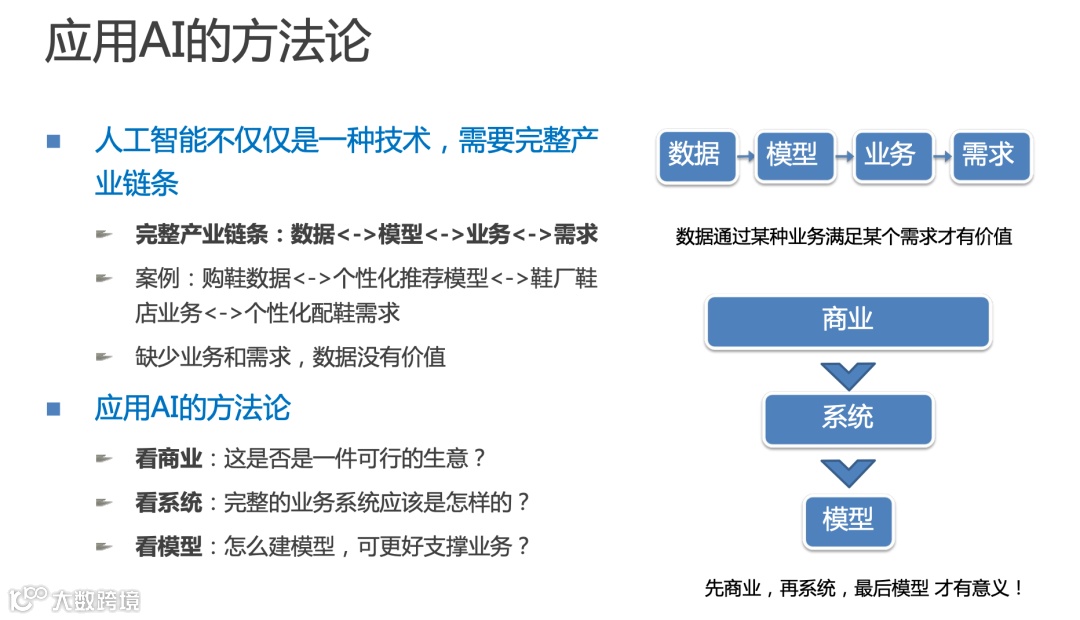 应用AI的方法论

人工智能不仅仅是一种技术，需要完整产业链条

完整产业链条：数据<->模型<->业务<->需求

案例：购鞋数据<->个性化推荐模型<->鞋厂鞋店业务<->个性化配鞋需求

缺少业务和需求，数据没有价值

应用AI的方法论

看商业：这是否是一件可行的生意？

看系统：完整的业务系统应该是怎样的？

看模型：怎么建模型，可更好支撑业务？

数据 模型 业务 需求

数据通过某种业务满足某个需求才有价值

商业

系统

模型

先商业，再系统，最后模型 才有意义！

大数跨境